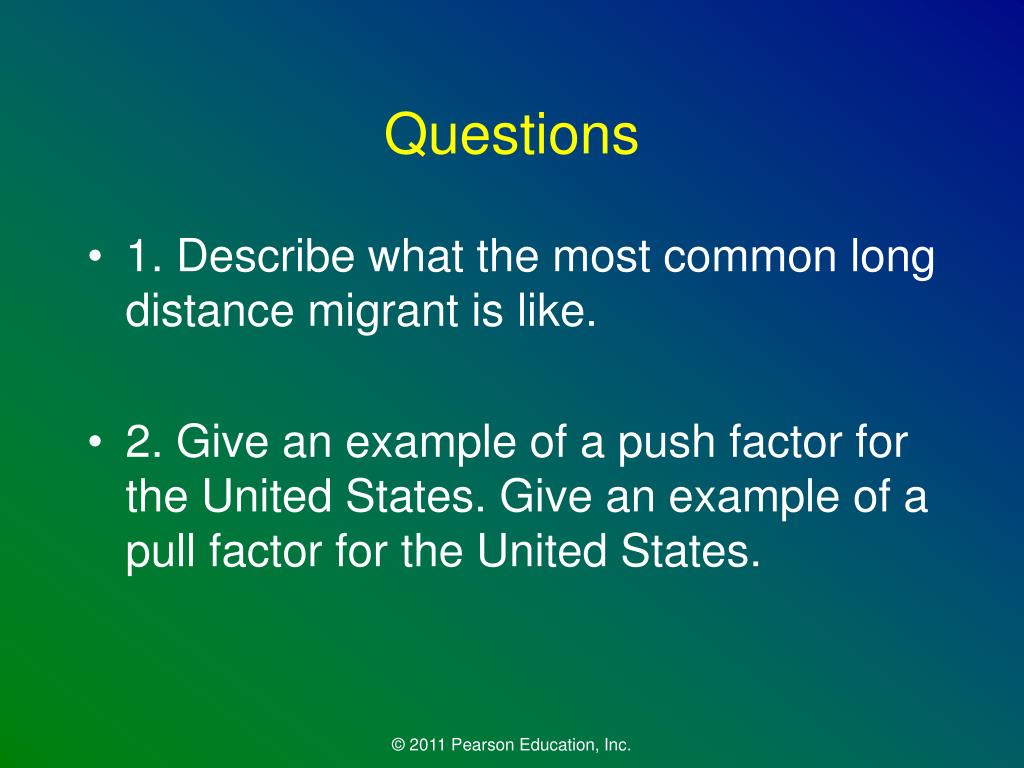 Questions

• 1. Describe what the most common long distance migrant is like.

• 2. Give an example of a push factor for the United States. Give an example of a pull factor for the United States.

© 2011 Pearson Education, Inc.